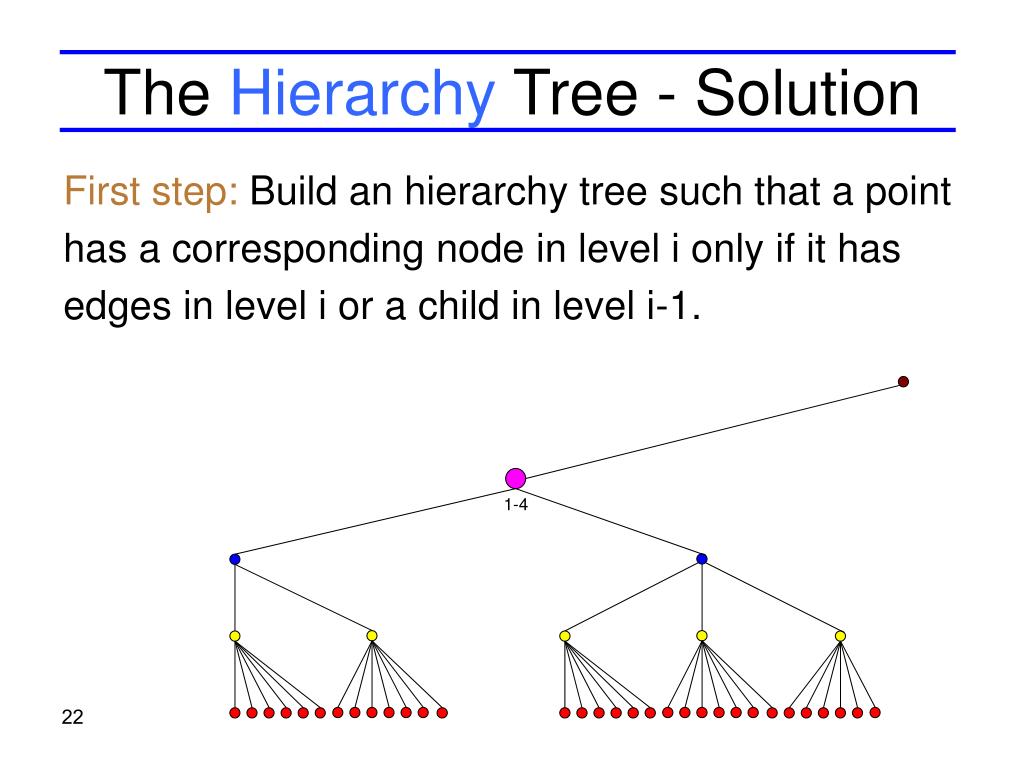 The Hierarchy Tree - Solution

First step: Build an hierarchy tree such that a point has a corresponding node in level i only if it has edges in level i or a child in level i-1.

1-4

22